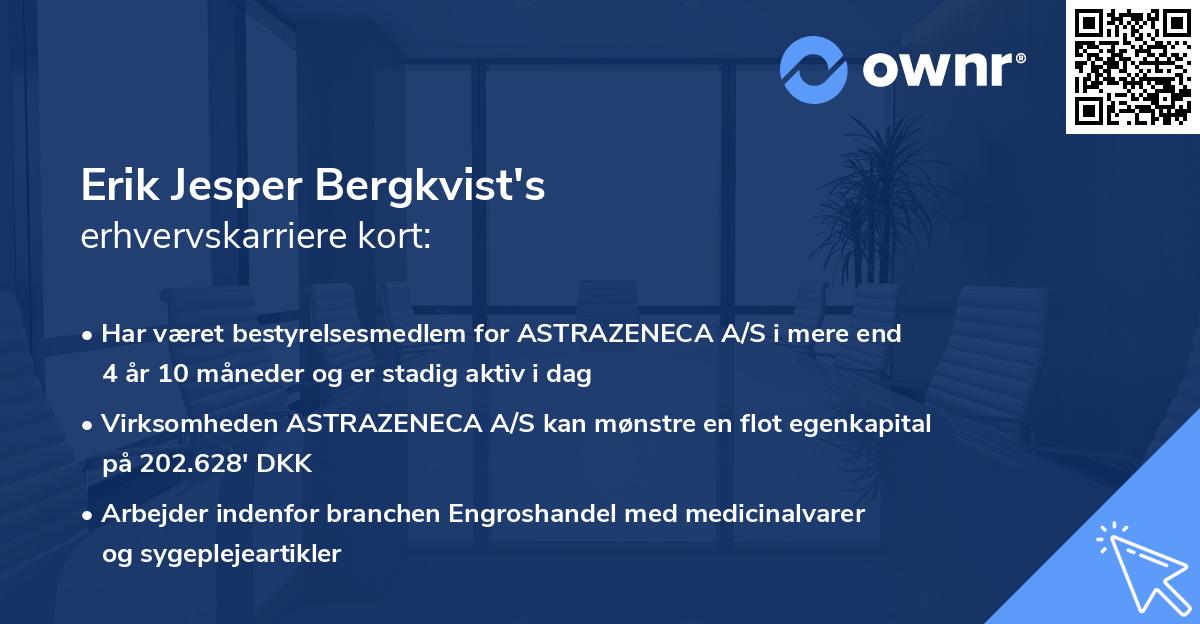 ownr®

Erik Jesper Bergkvist's
erhvervskarriere kort:

• Har været bestyrelsesmedlem for ASTRAZENECA A/S i mere end 4 år 10 måneder og er stadig aktiv i dag

• Virksomheden ASTRAZENECA A/S kan mønstre en flot egenkapital på 202.628' DKK

• Arbejder indenfor branchen Engroshandel med medicinalvarer og sygeplejeartikler